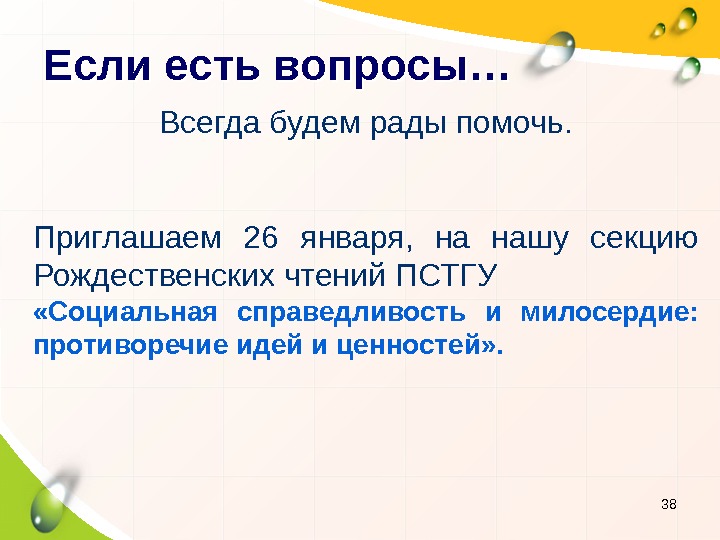 Если есть вопросы…

Всегда будем рады помочь.

Приглашаем 26 января, на нашу секцию Рождественских чтений ПСТГУ
«Социальная справедливость и милосердие: противоречие идей и ценностей».

38